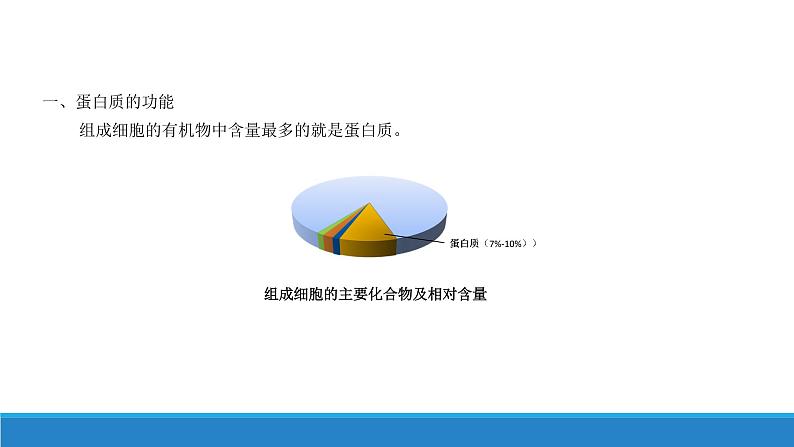 一、蛋白质的功能

组成细胞的有机物中含量最多的就是蛋白质。

蛋白质（7%-10%））

组成细胞的主要化合物及相对含量